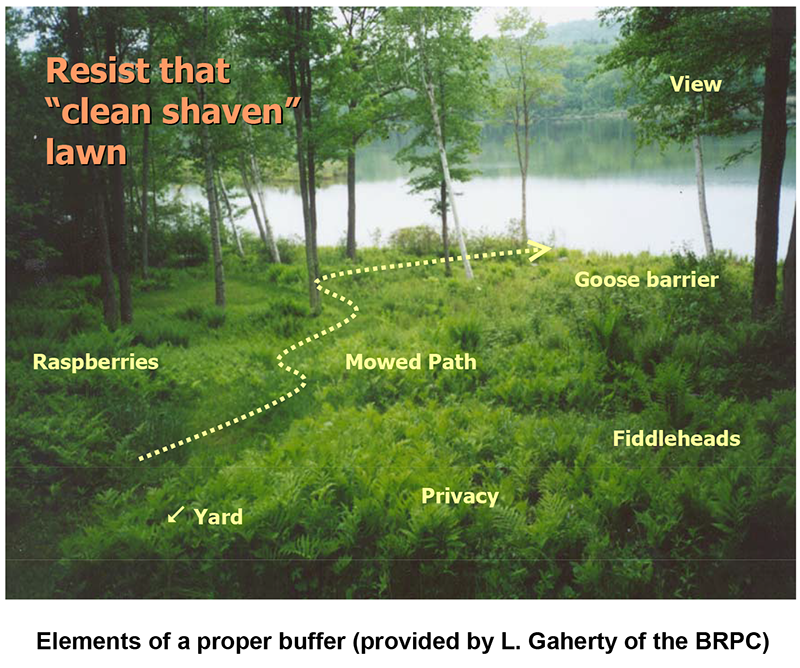 Resist that "clean shaven" lawn

View

Goose barrier

Raspberries

Mowed Path

Fiddleheads

Privacy

↙ Yard

Elements of a proper buffer (provided by L. Gaherty of the BRPC)